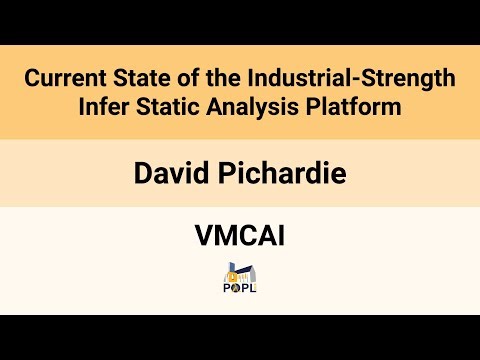 Current State of the Industrial-Strength Infer Static Analysis Platform

David Pichardie

VMCAI

POPL